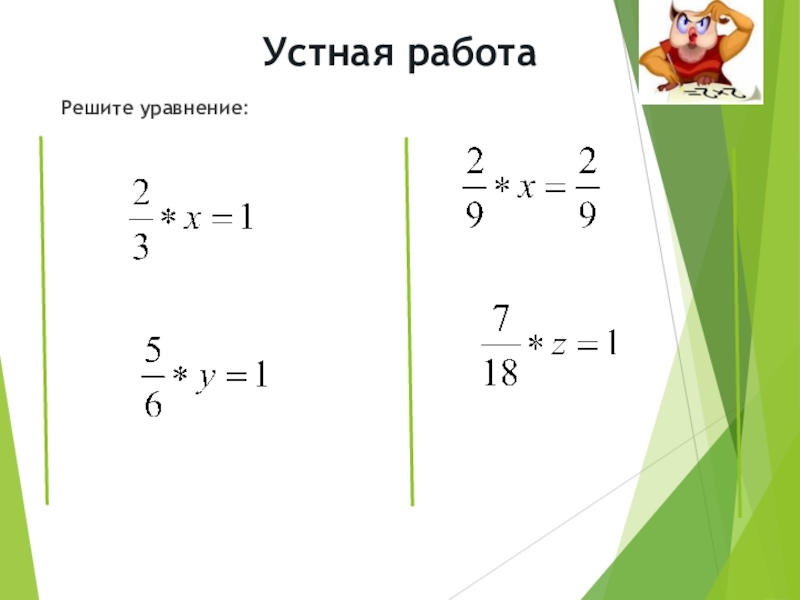 Устная работа

Решите уравнение:

$\frac{2}{3} * x = 1$

$\frac{5}{6} * y = 1$

$\frac{2}{9} * x = \frac{2}{9}$

$\frac{7}{18} * z = 1$